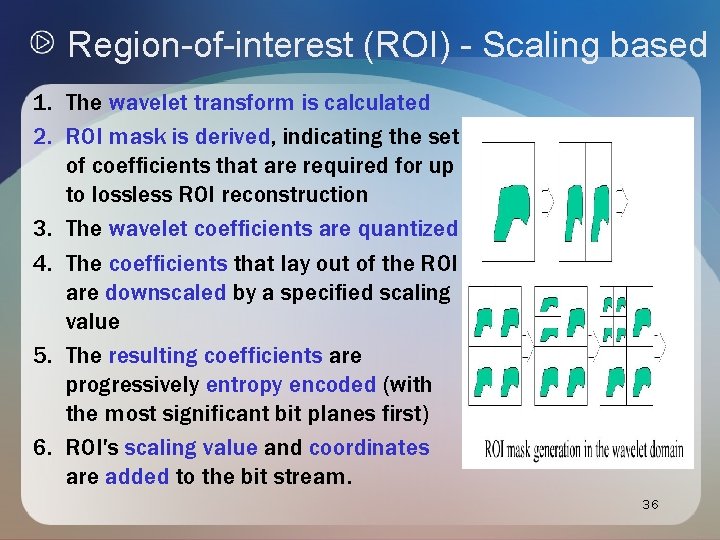 Region-of-interest (ROI) - Scaling based

1. The wavelet transform is calculated
2. ROI mask is derived, indicating the set of coefficients that are required for up to lossless ROI reconstruction
3. The wavelet coefficients are quantized
4. The coefficients that lay out of the ROI are downscaled by a specified scaling value
5. The resulting coefficients are progressively entropy encoded (with the most significant bit planes first)
6. ROI's scaling value and coordinates are added to the bit stream.

ROI mask generation in the wavelet domain

36